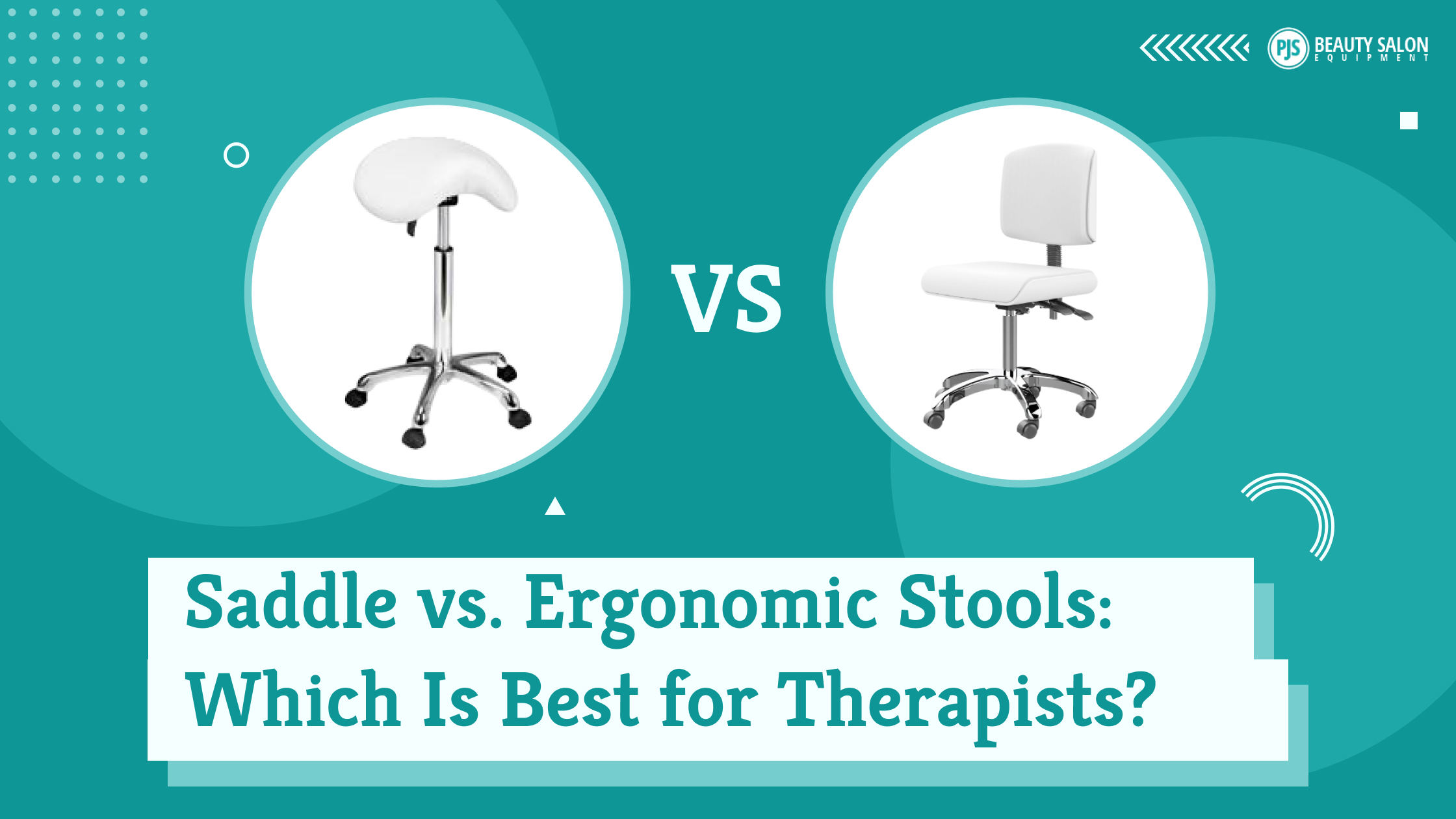 PJS BEAUTY SALON EQUIPMENT

VS

Saddle vs. Ergonomic Stools: Which Is Best for Therapists?